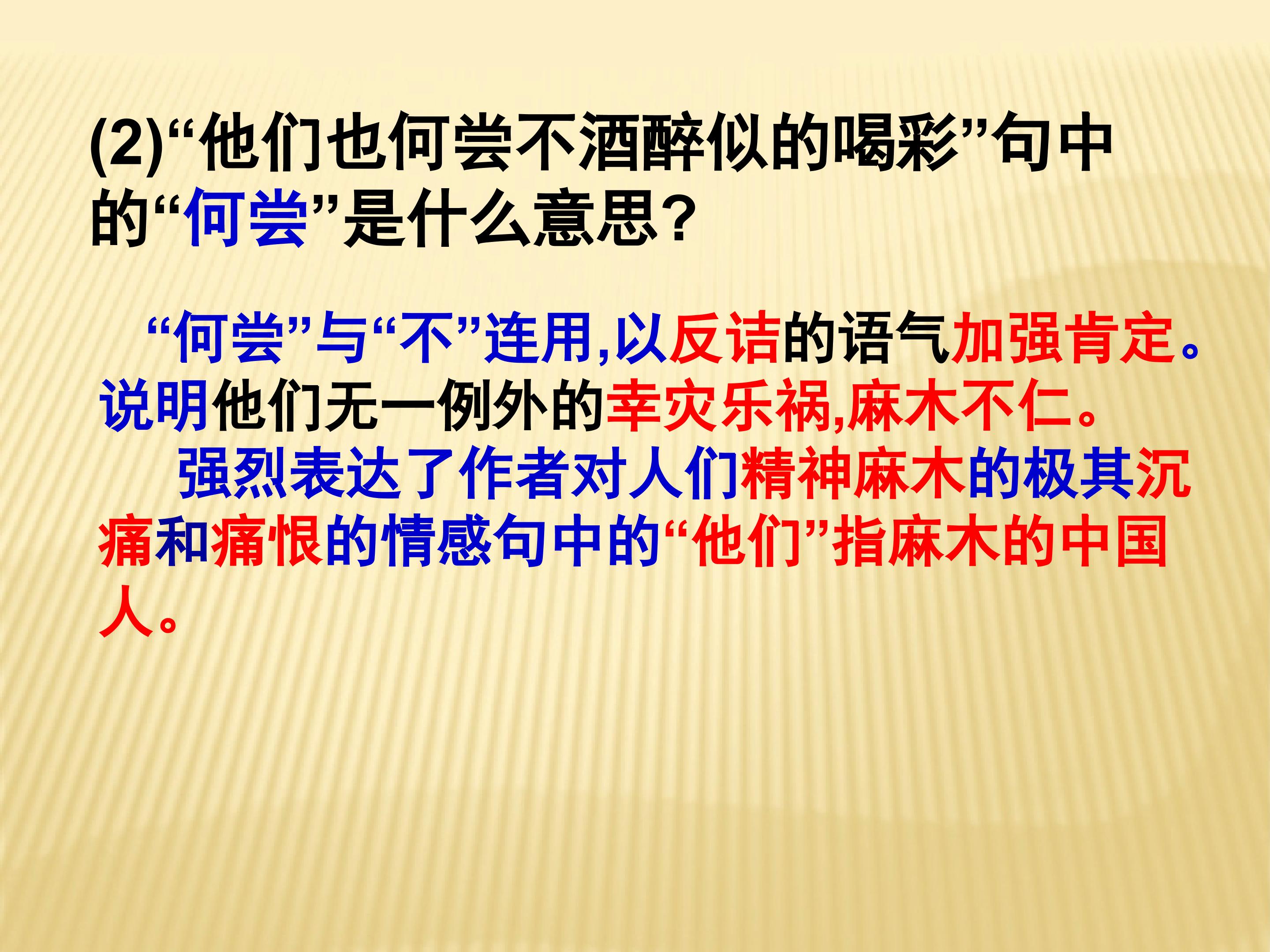 (2)“他们也何尝不酒醉似的喝彩”句中的“何尝”是什么意思？

“何尝”与“不”连用,以反诘的语气加强肯定。说明他们无一例外的幸灾乐祸,麻木不仁。

强烈表达了作者对人们精神麻木的极其沉痛和痛恨的情感句中的“他们”指麻木的中国人。